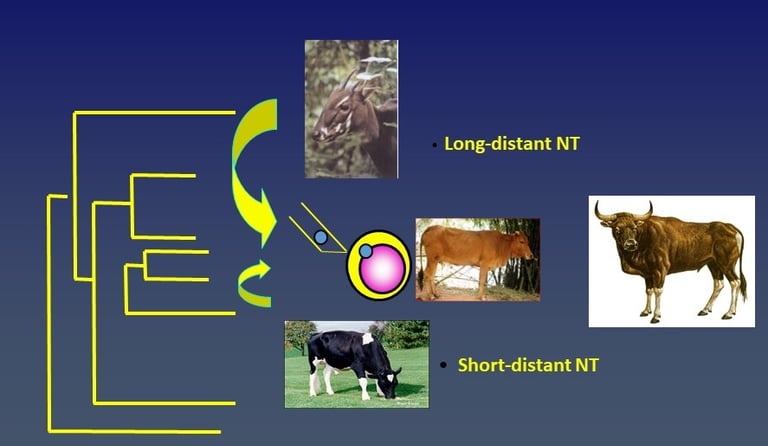 • Long-distant NT

• Short-distant NT